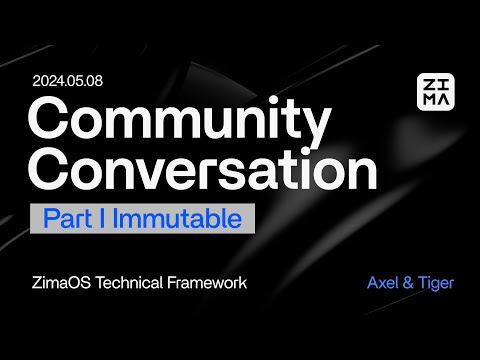 2024.05.08

ZI
MA

Community Conversation

Part I Immutable

ZimaOS Technical Framework

Axel & Tiger